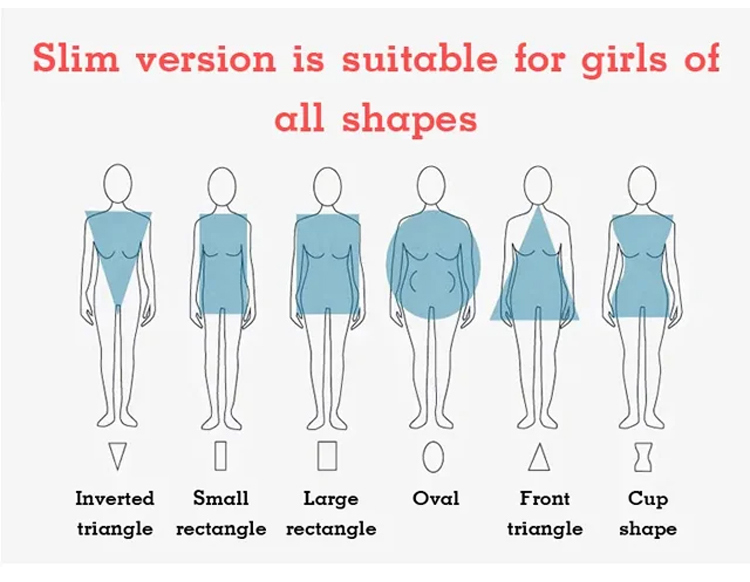 Slim version is suitable for girls of all shapes

Inverted triangle

Small rectangle

Large rectangle

Oval

Front triangle

Cup shape